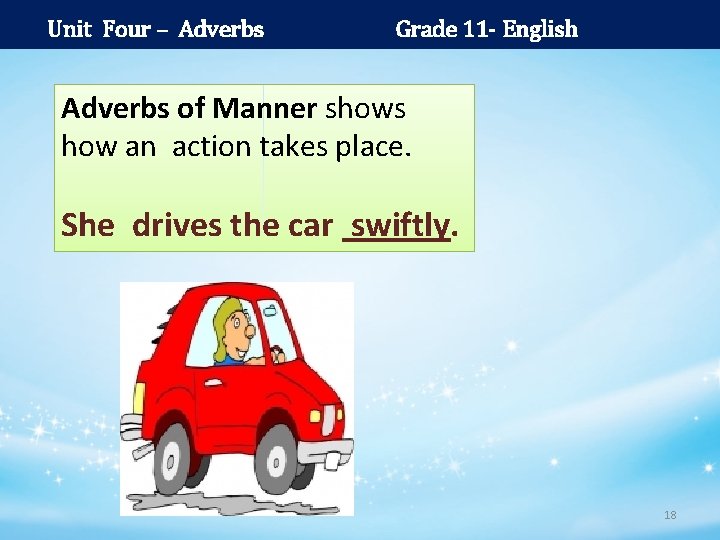 Unit Four – Adverbs Grade 11- English

Adverbs of Manner shows how an action takes place.

She drives the car swiftly.

18